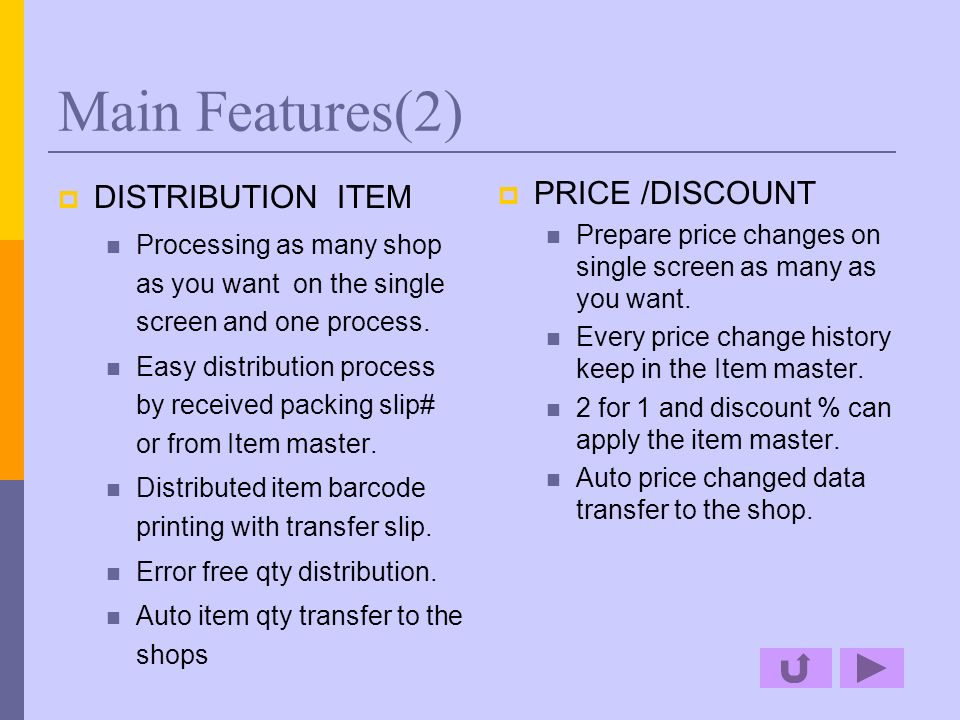 Main Features(2)

DISTRIBUTION ITEM

Processing as many shop as you want on the single screen and one process.

Easy distribution process by received packing slip# or from Item master.

Distributed item barcode printing with transfer slip.

Error free qty distribution.

Auto item qty transfer to the shops

PRICE /DISCOUNT

Prepare price changes on single screen as many as you want.

Every price change history keep in the Item master.

2 for 1 and discount % can apply the item master.

Auto price changed data transfer to the shop.